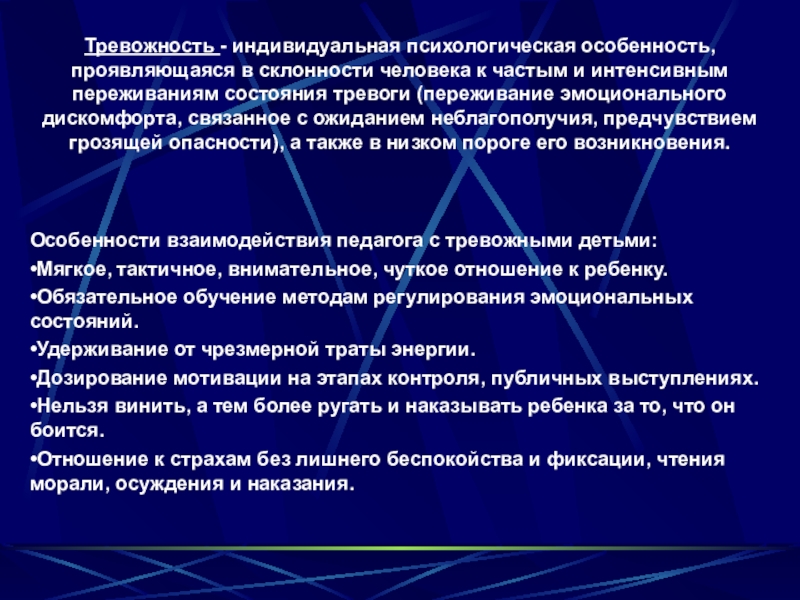 Тревожность - индивидуальная психологическая особенность, проявляющаяся в склонности человека к частым и интенсивным переживаниям состояния тревоги (переживание эмоционального дискомфорта, связанное с ожиданием неблагополучия, предчувствием грозящей опасности), а также в низком пороге его возникновения.

Особенности взаимодействия педагога с тревожными детьми:
•Мягкое, тактичное, внимательное, чуткое отношение к ребенку.
•Обязательное обучение методам регулирования эмоциональных состояний.
•Удерживание от чрезмерной траты энергии.
•Дозирование мотивации на этапах контроля, публичных выступлениях.
•Нельзя винить, а тем более ругать и наказывать ребенка за то, что он боится.
•Отношение к страхам без лишнего беспокойства и фиксации, чтения морали, осуждения и наказания.